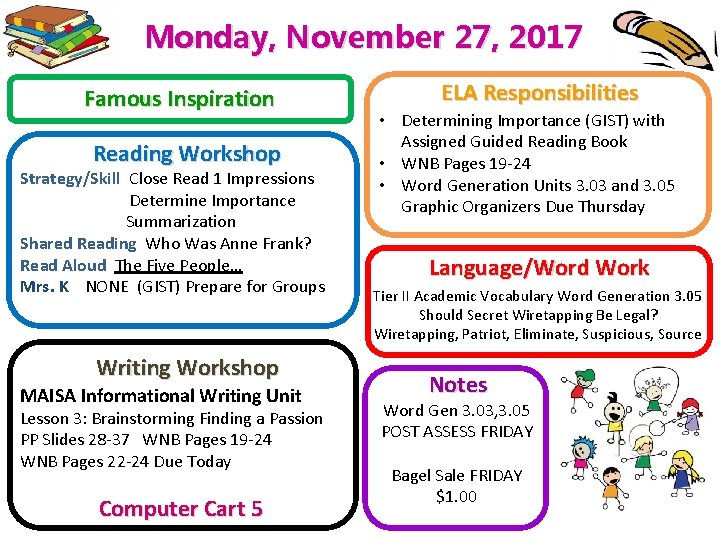 Monday, November 27, 2017

Famous Inspiration

Reading Workshop
Strategy/Skill Close Read 1 Impressions
Determine Importance
Summarization
Shared Reading Who Was Anne Frank?
Read Aloud The Five People…
Mrs. K NONE (GIST) Prepare for Groups

Writing Workshop
MAISA Informational Writing Unit
Lesson 3: Brainstorming Finding a Passion
PP Slides 28-37 WNB Pages 19-24
WNB Pages 22-24 Due Today

Computer Cart 5

ELA Responsibilities
• Determining Importance (GIST) with Assigned Guided Reading Book
• WNB Pages 19-24
• Word Generation Units 3.03 and 3.05 Graphic Organizers Due Thursday

Language/Word Work
Tier II Academic Vocabulary Word Generation 3.05
Should Secret Wiretapping Be Legal?
Wiretapping, Patriot, Eliminate, Suspicious, Source

Notes
Word Gen 3.03,3.05
POST ASSESS FRIDAY

Bagel Sale FRIDAY
$1.00